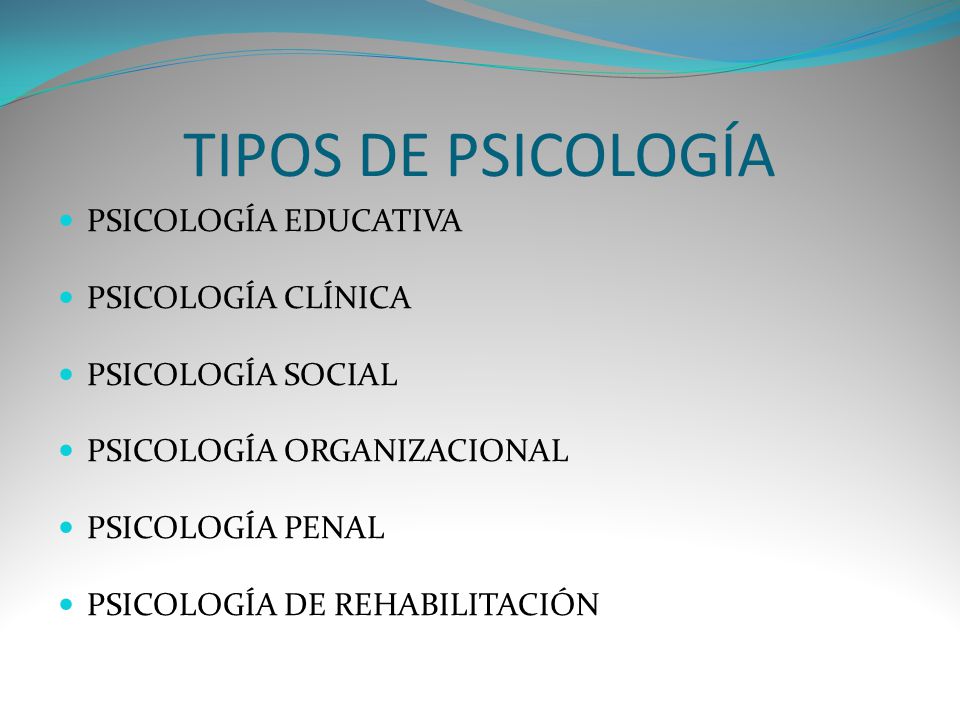 TIPOS DE PSICOLOGÍA

- PSICOLOGÍA EDUCATIVA
- PSICOLOGÍA CLÍNICA
- PSICOLOGÍA SOCIAL
- PSICOLOGÍA ORGANIZACIONAL
- PSICOLOGÍA PENAL
- PSICOLOGÍA DE REHABILITACIÓN